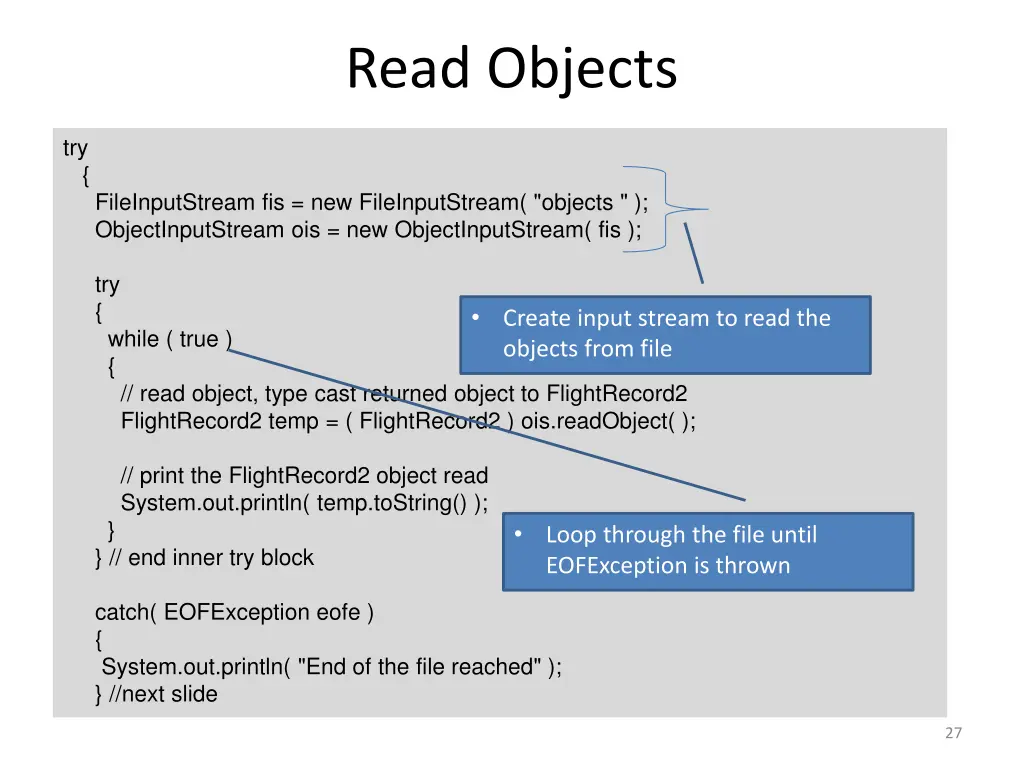 Read Objects

try
{
FileInputStream fis = new FileInputStream( "objects " );
ObjectInputStream ois = new ObjectInputStream( fis );

try
{
while ( true )
{
// read object, type cast returned object to FlightRecord2
FlightRecord2 temp = ( FlightRecord2 ) ois.readObject( );

// print the FlightRecord2 object read
System.out.println( temp.toString() );
}
} // end inner try block

catch( EOFException eofe )
{
System.out.println( "End of the file reached" );
} //next slide

• Create input stream to read the objects from file

• Loop through the file until EOFException is thrown

27